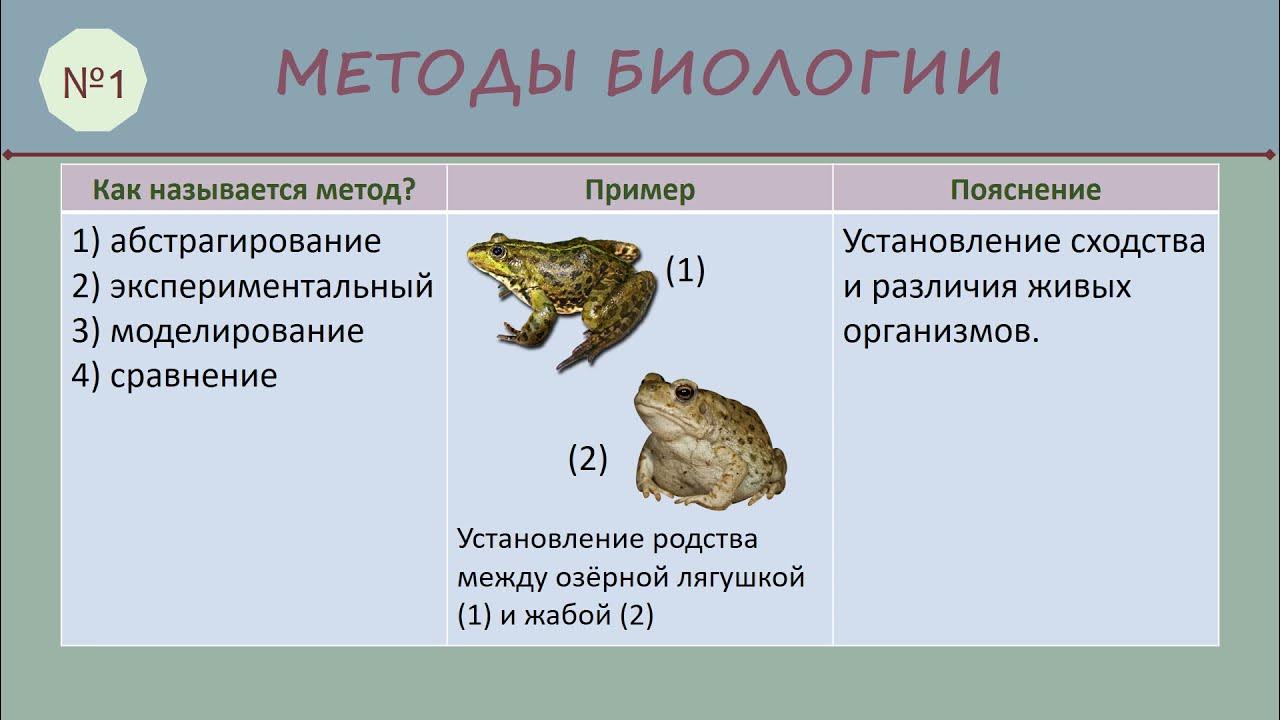 №1

МЕТОДЫ БИОЛОГИИ

| Как называется метод? | Пример | Пояснение |
|---|---|---|
| 1) абстрагирование 2) экспериментальный 3) моделирование 4) сравнение | (1) (2) Установление родства между озёрной лягушкой (1) и жабой (2) | Установление сходства и различия живых организмов. |